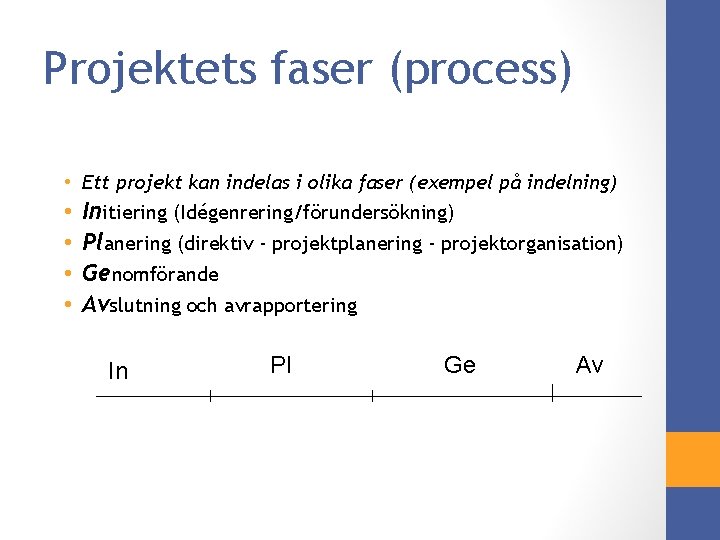 Projektets faser (process)

• Ett projekt kan indelas i olika faser (exempel på indelning)
• Initiering (Idégenrering/förundersökning)
• Planering (direktiv - projektplanering - projektorganisation)
• Genomförande
• Avslutning och avrapportering

In Pl Ge Av